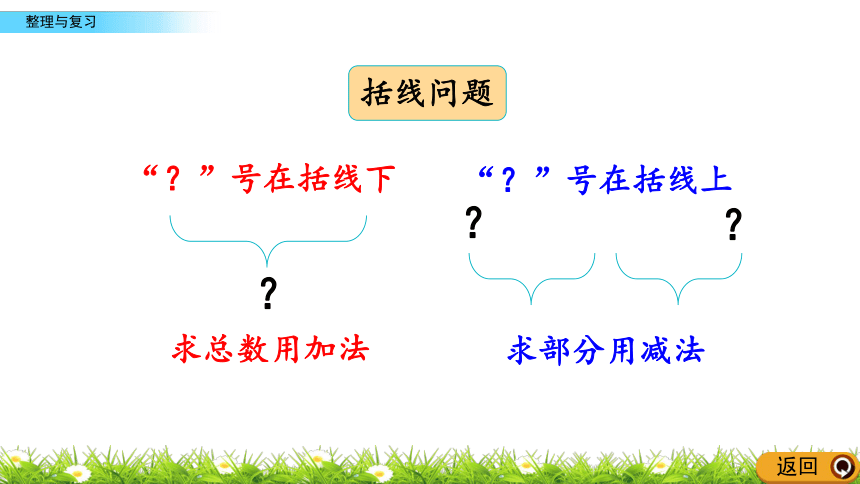 整理与复习

括线问题

“？”号在括线下

？

求总数用加法

“？”号在括线上

？

？

求部分用减法

返回